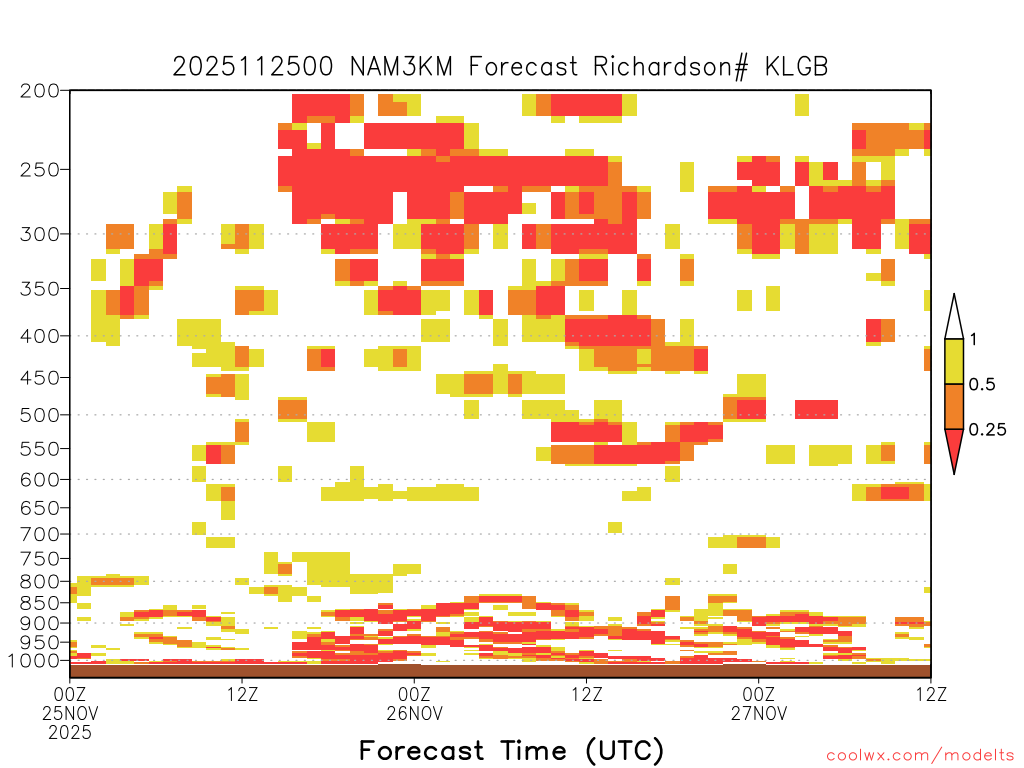 2025112500 NAM3KM Forecast Richardson# KLGB

200
250
300
350
400
450
500
550
600
650
700
750
800
850
900
950
1000

1
0.5
0.25

00Z
25NOV
2025
12Z
00Z
26NOV
12Z
00Z
27NOV
12Z

Forecast Time (UTC)

coolwx.com/modelts